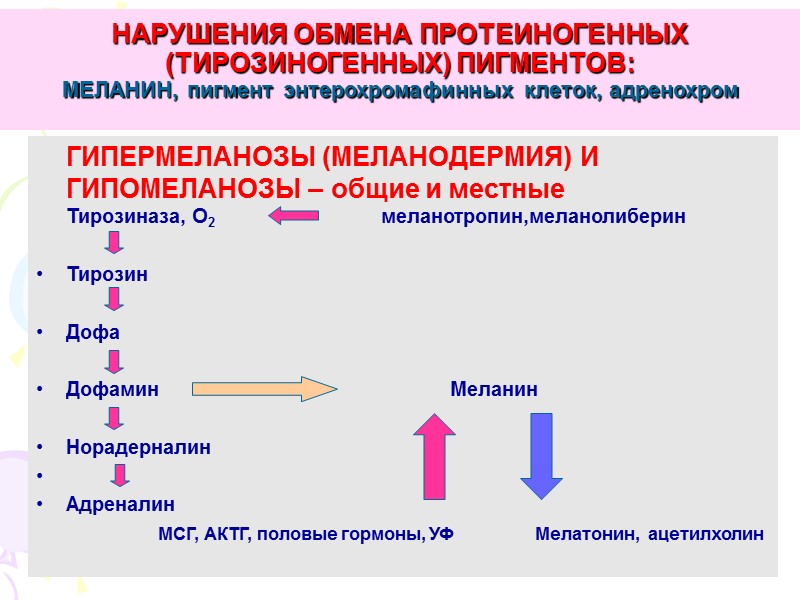 НАРУШЕНИЯ ОБМЕНА ПРОТЕИНОГЕННЫХ (ТИРОЗИНОГЕННЫХ) ПИГМЕНТОВ:
МЕЛАНИН, пигмент энтерохромафинных клеток, адренохром

ГИПЕРМЕЛАНОЗЫ (МЕЛАНОДЕРМИЯ) И ГИПОМЕЛАНОЗЫ – общие и местные

Тирозиназа, $O_2$ меланотропин,меланолиберин

• Тирозин
• Дофа
• Дофамин Меланин
• Норадерналин
•
• Адреналин

МСГ, АКТГ, половые гормоны, УФ Мелатонин, ацетилхолин